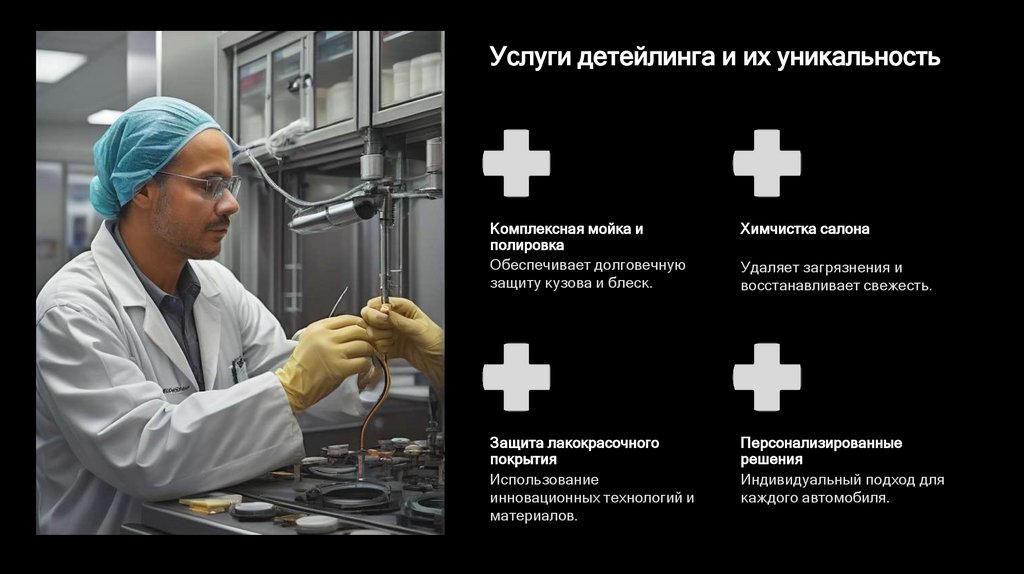 Услуги детейлинга и их уникальность

Комплексная мойка и полировка

Обеспечивает долговечную защиту кузова и блеск.

Химчистка салона

Удаляет загрязнения и восстанавливает свежесть.

Защита лакокрасочного покрытия

Использование инновационных технологий и материалов.

Персонализированные решения

Индивидуальный подход для каждого автомобиля.